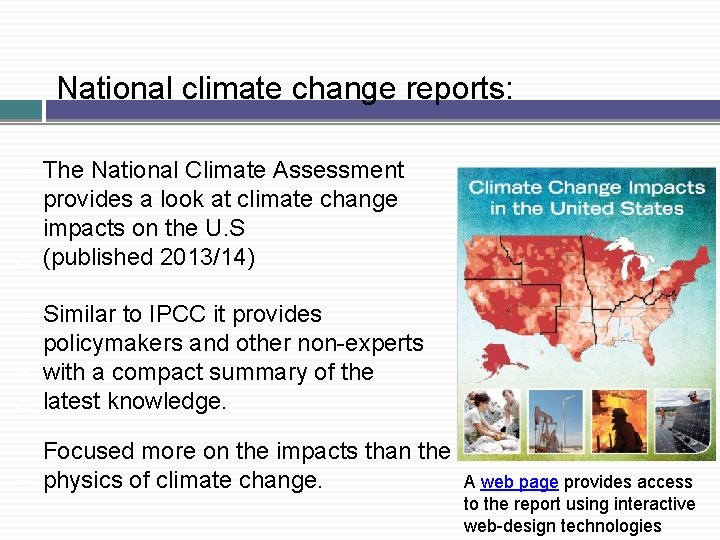 National climate change reports:

The National Climate Assessment provides a look at climate change impacts on the U.S (published 2013/14)

Similar to IPCC it provides policymakers and other non-experts with a compact summary of the latest knowledge.

Focused more on the impacts than the physics of climate change.

Climate Change Impacts in the United States

A web page provides access to the report using interactive web-design technologies